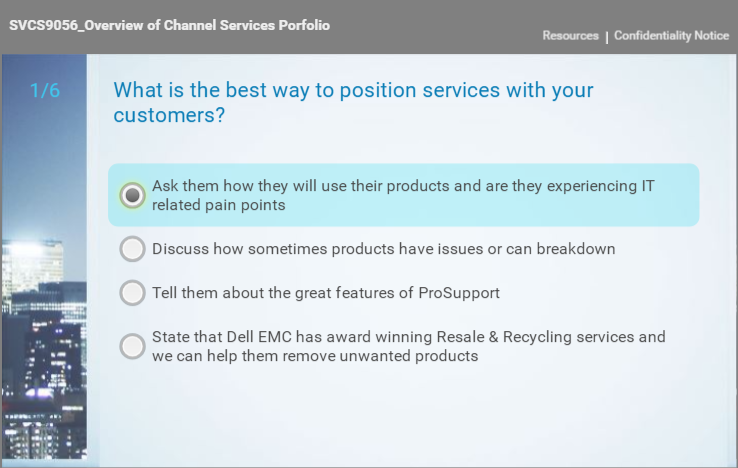 SVCS9056_Overview of Channel Services Porfolio

Resources | Confidentiality Notice

1/6

What is the best way to position services with your customers?

Ask them how they will use their products and are they experiencing IT related pain points

Discuss how sometimes products have issues or can breakdown

Tell them about the great features of ProSupport

State that Dell EMC has award winning Resale & Recycling services and we can help them remove unwanted products